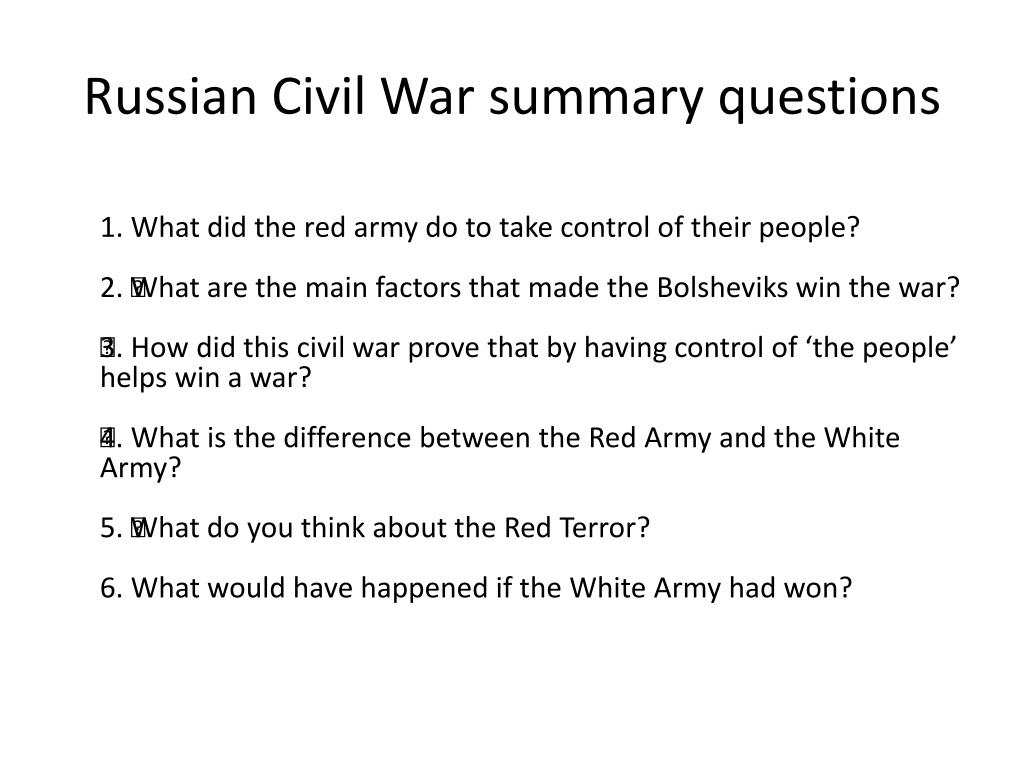 Russian Civil War summary questions

1. What did the red army do to take control of their people?

2. What are the main factors that made the Bolsheviks win the war?

3. How did this civil war prove that by having control of ‘the people’ helps win a war?

4. What is the difference between the Red Army and the White Army?

5. What do you think about the Red Terror?

6. What would have happened if the White Army had won?